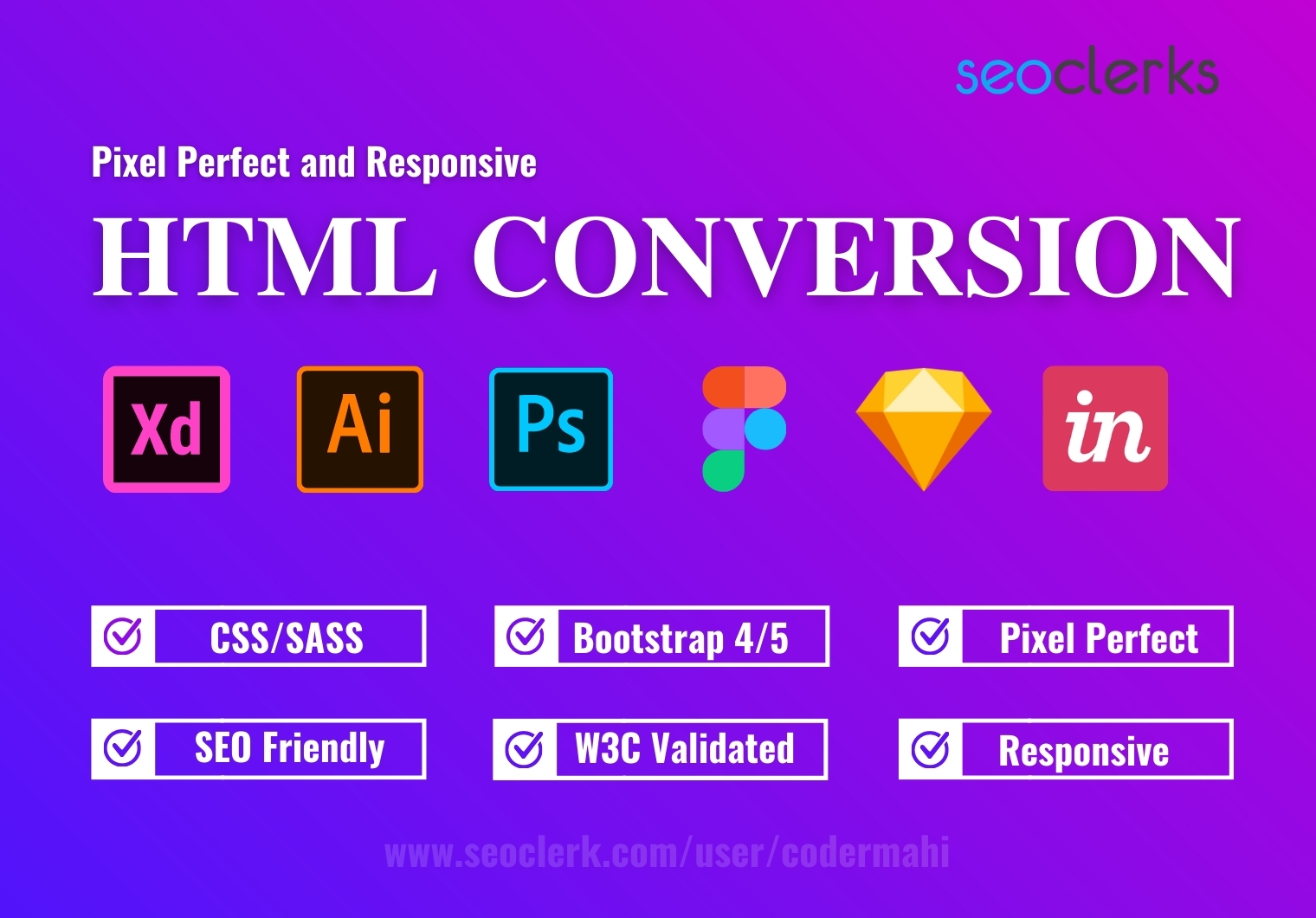 seoclerks

Pixel Perfect and Responsive

HTML CONVERSION

Xd Ai Ps in

CSS/SASS
Bootstrap 4/5
Pixel Perfect

SEO Friendly
W3C Validated
Responsive

www.seoclerk.com/user/codermahi